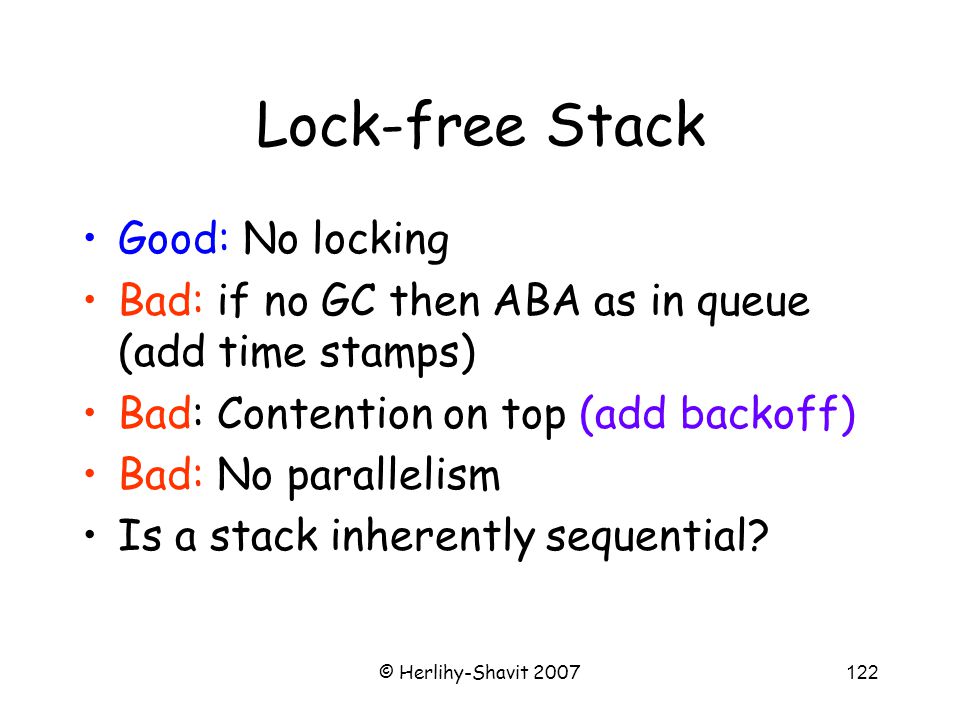 Lock-free Stack

• Good: No locking
• Bad: if no GC then ABA as in queue (add time stamps)
• Bad: Contention on top (add backoff)
• Bad: No parallelism
• Is a stack inherently sequential?

© Herlihy-Shavit 2007

122